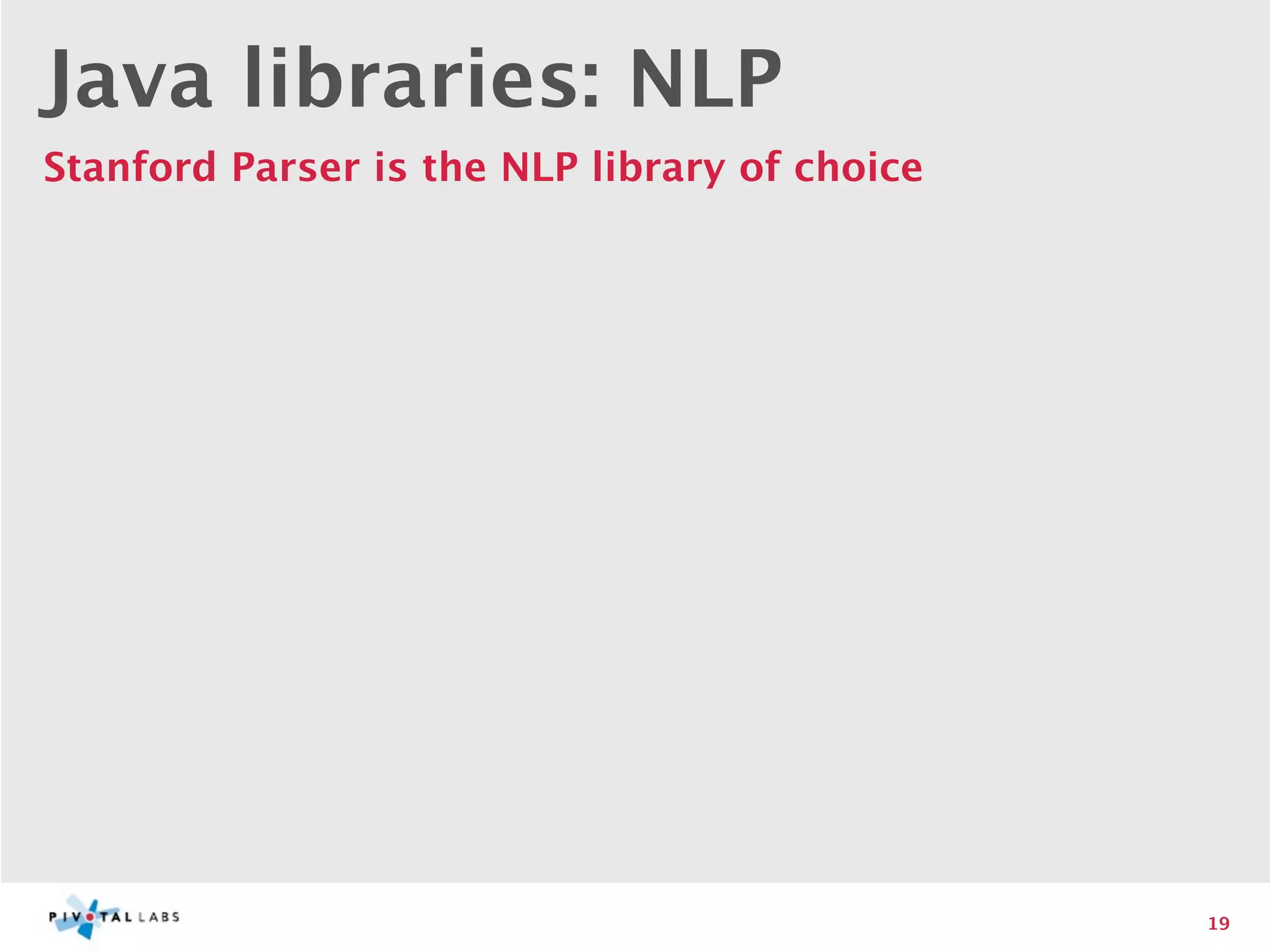 Java libraries: NLP

Stanford Parser is the NLP library of choice

PIVOTAL LABS

19